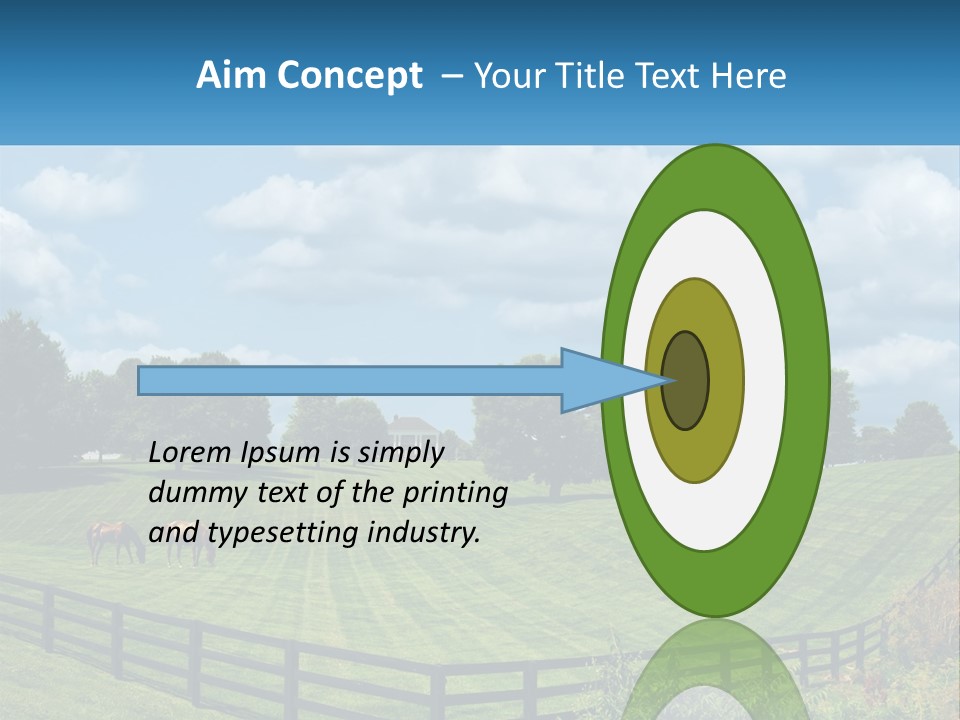 Aim Concept – Your Title Text Here

Lorem Ipsum is simply dummy text of the printing and typesetting industry.